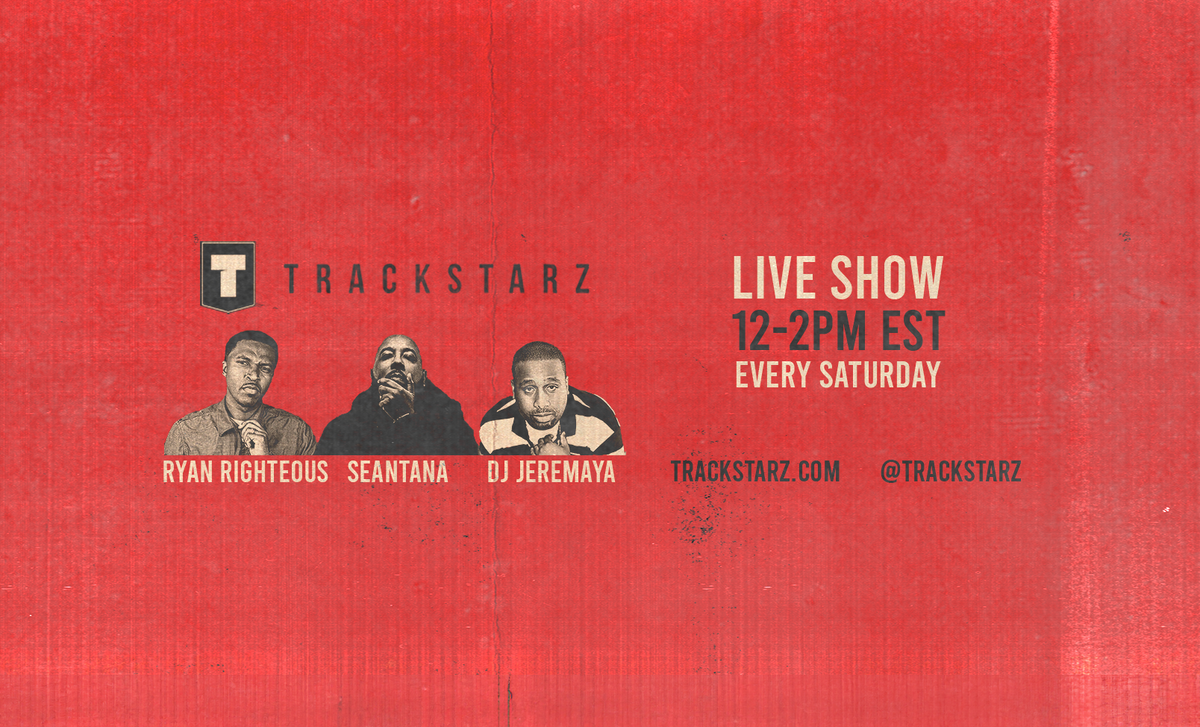 T TRACKSTARZ

RYAN RIGHTEOUS SEANTANA DJ JEREMAYA

LIVE SHOW
12-2PM EST
EVERY SATURDAY

TRACKSTARZ.COM @TRACKSTARZ